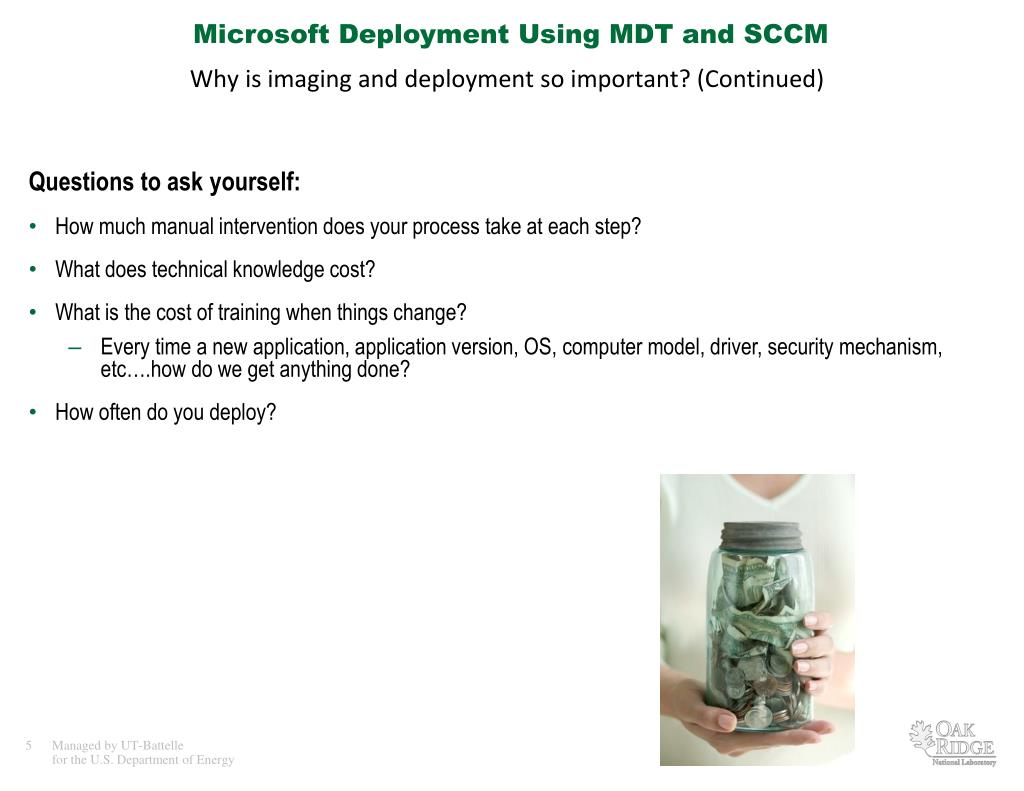 Microsoft Deployment Using MDT and SCCM

Why is imaging and deployment so important? (Continued)

Questions to ask yourself:

• How much manual intervention does your process take at each step?

• What does technical knowledge cost?

• What is the cost of training when things change?

– Every time a new application, application version, OS, computer model, driver, security mechanism, etc….how do we get anything done?

• How often do you deploy?

5 Managed by UT-Battelle for the U.S. Department of Energy

OAK RIDGE National Laboratory